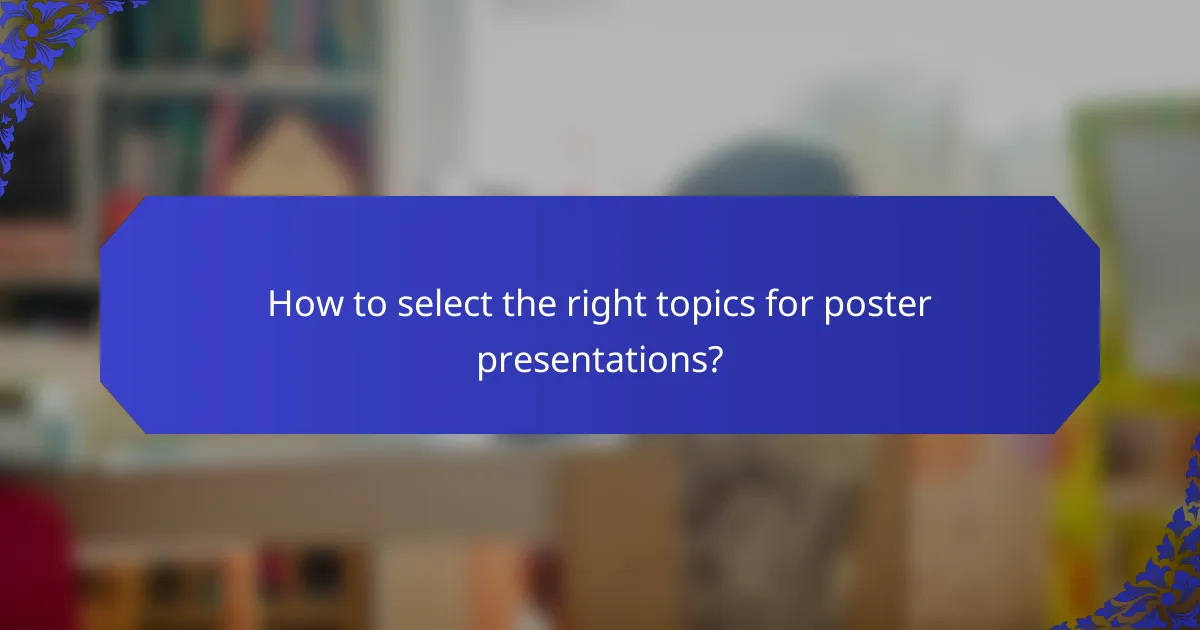 How to select the right topics for poster presentations?